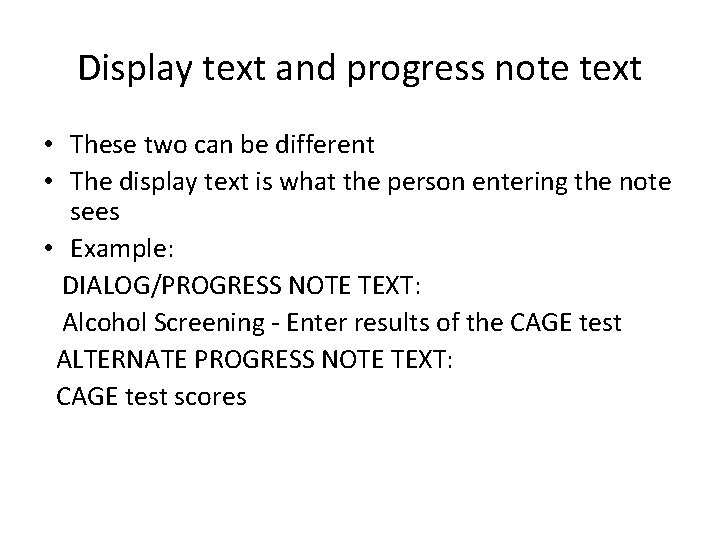 Display text and progress note text

• These two can be different
• The display text is what the person entering the note sees
• Example:

DIALOG/PROGRESS NOTE TEXT:

Alcohol Screening - Enter results of the CAGE test

ALTERNATE PROGRESS NOTE TEXT:

CAGE test scores